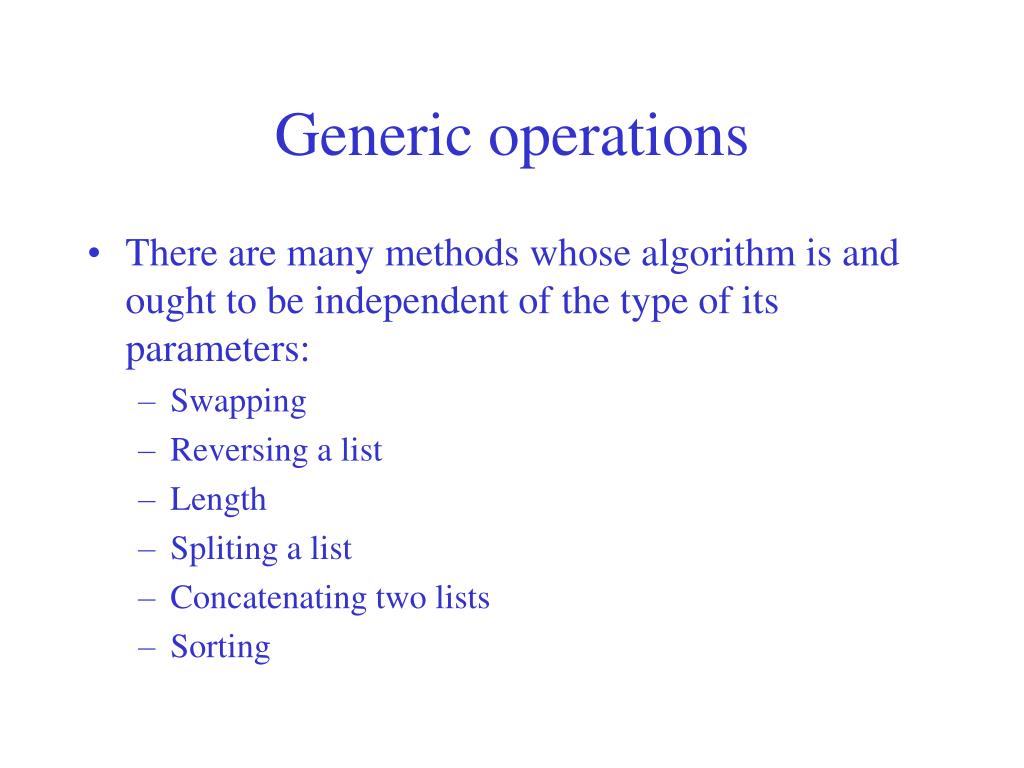 Generic operations

• There are many methods whose algorithm is and ought to be independent of the type of its parameters:
– Swapping
– Reversing a list
– Length
– Spliting a list
– Concatenating two lists
– Sorting